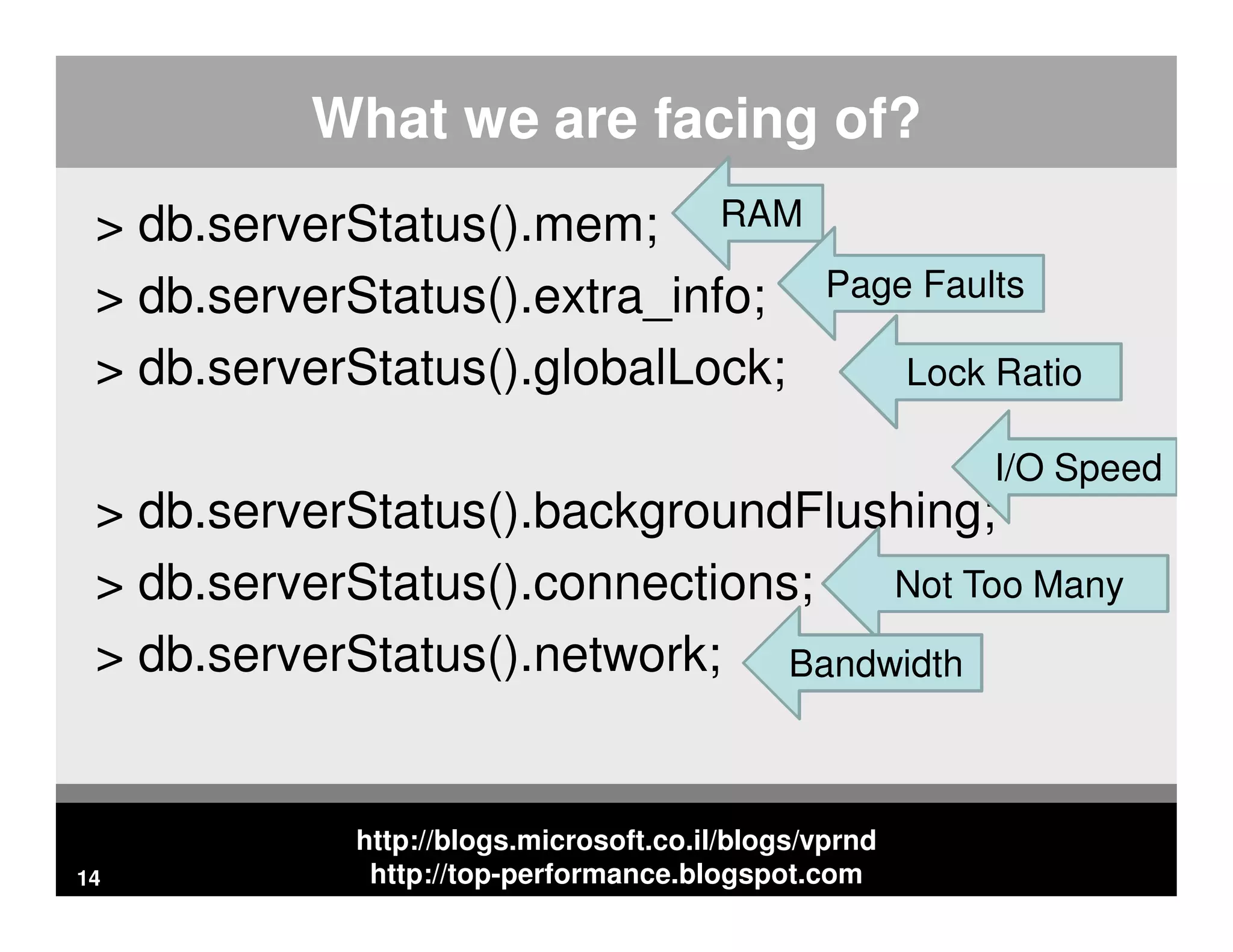 What we are facing of?

> db.serverStatus().mem;

RAM

> db.serverStatus().extra_info;

Page Faults

> db.serverStatus().globalLock;

Lock Ratio

I/O Speed

> db.serverStatus().backgroundFlushing;

> db.serverStatus().connections;

Not Too Many

> db.serverStatus().network;

Bandwidth

14

http://blogs.microsoft.co.il/blogs/vprnd
http://top-performance.blogspot.com